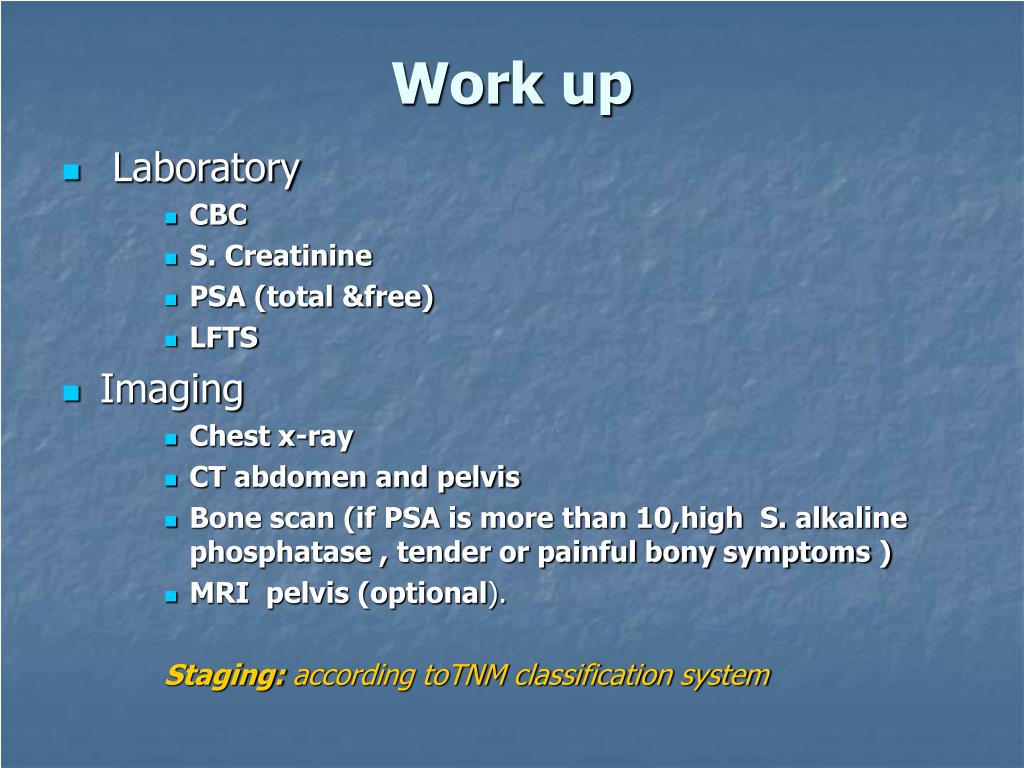 Work up

Laboratory
CBC
S. Creatinine
PSA (total &free)
LFTS

Imaging
Chest x-ray
CT abdomen and pelvis
Bone scan (if PSA is more than 10,high S. alkaline phosphatase , tender or painful bony symptoms )
MRI pelvis (optional).

Staging: according toTNM classification system